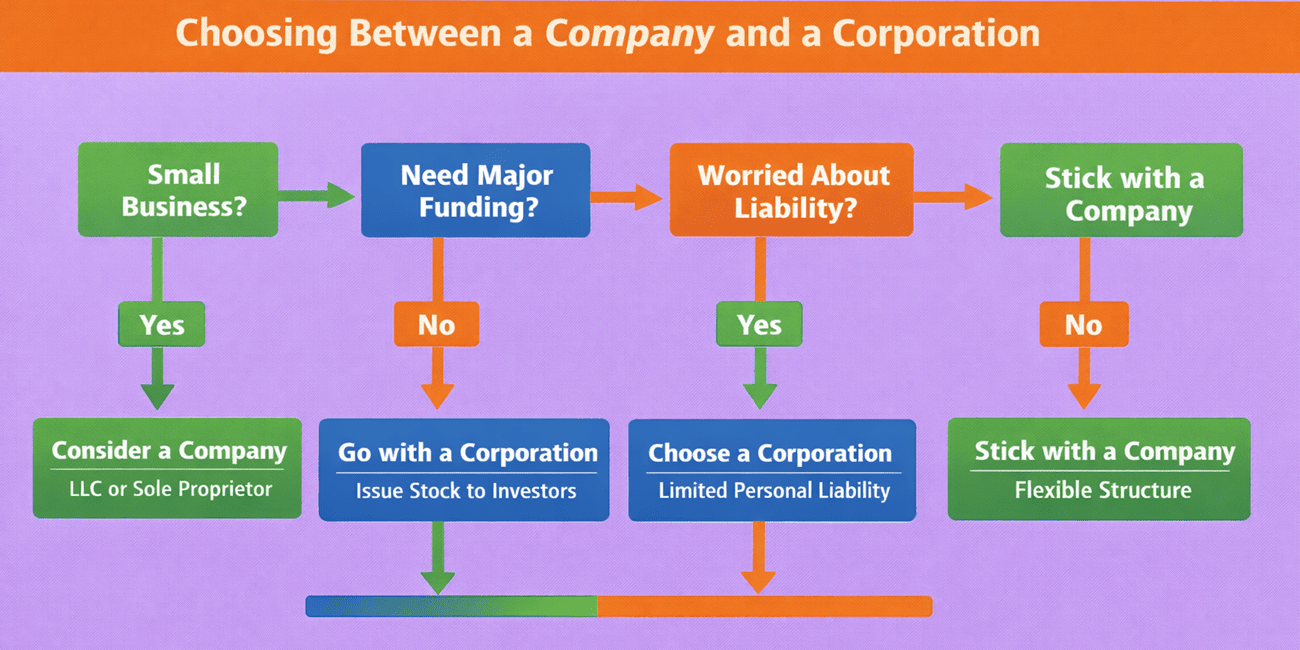 Choosing Between a Company and a Corporation

Small Business?

Need Major Funding?

Worried About Liability?

Stick with a Company

Yes

No

Yes

No

Consider a Company
LLC or Sole Proprietor

Go with a Corporation
Issue Stock to Investors

Choose a Corporation
Limited Personal Liability

Stick with a Company
Flexible Structure